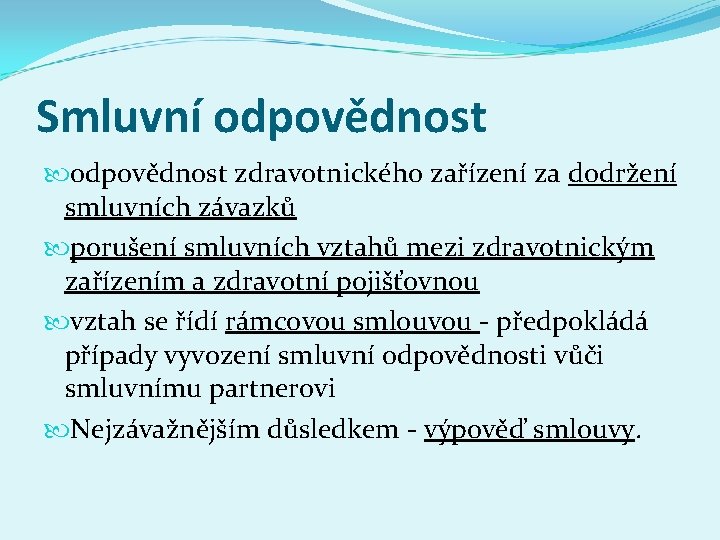 Smluvní odpovědnost

odpovědnost zdravotnického zařízení za dodržení smluvních závazků

porušení smluvních vztahů mezi zdravotnickým zařízením a zdravotní pojišťovnou

vztah se řídí rámcovou smlouvou - předpokládá případy vyvození smluvní odpovědnosti vůči smluvnímu partnerovi

Nejzávažnějším důsledkem - výpověď smlouvy.